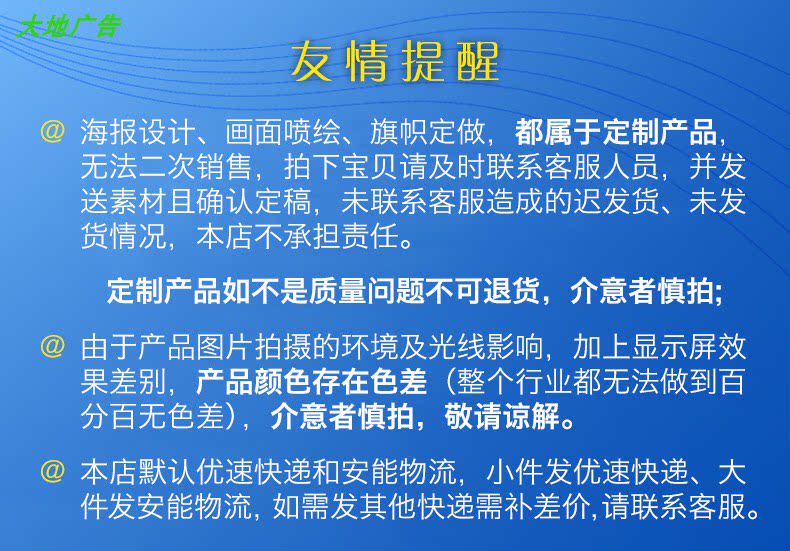 大地广告

友情提醒

@ 海报设计、画面喷绘、旗帜定做，都属于定制产品，无法二次销售，拍下宝贝请及时联系客服人员，并发送素材且确认定稿，未联系客服造成的迟发货、未发货情况，本店不承担责任。

定制产品如不是质量问题不可退货，介意者慎拍;

@ 由于产品图片拍摄的环境及光线影响，加上显示屏效果差别，产品颜色存在色差（整个行业都无法做到百分百无色差），介意者慎拍，敬请谅解。

@ 本店默认优速快递和安能物流，小件发优速快递、大件发安能物流，如需发其他快递需补差价,请联系客服。